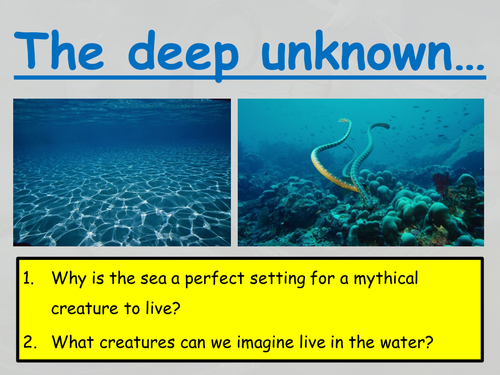 The deep unknown…

1. Why is the sea a perfect setting for a mythical creature to live?
2. What creatures can we imagine live in the water?